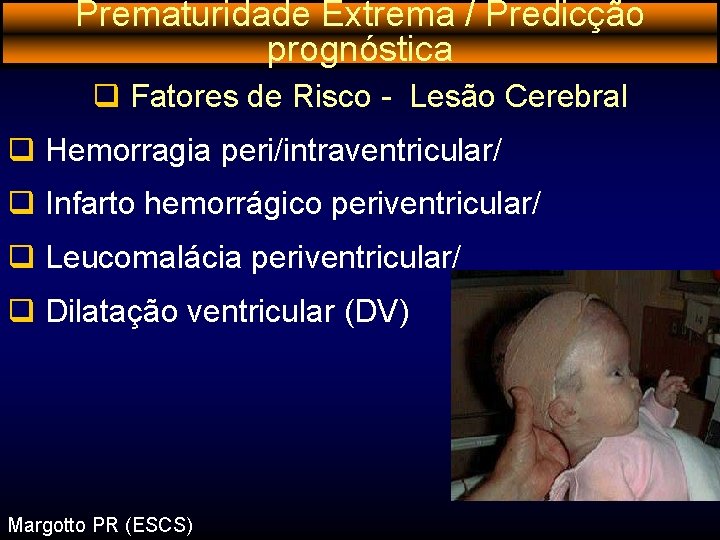 Prematuridade Extrema / Predicção prognóstica

❑ Fatores de Risco - Lesão Cerebral

❑ Hemorragia peri/intraventricular/

❑ Infarto hemorrágico periventricular/

❑ Leucomalácia periventricular/

❑ Dilatação ventricular (DV)

Margotto PR (ESCS)